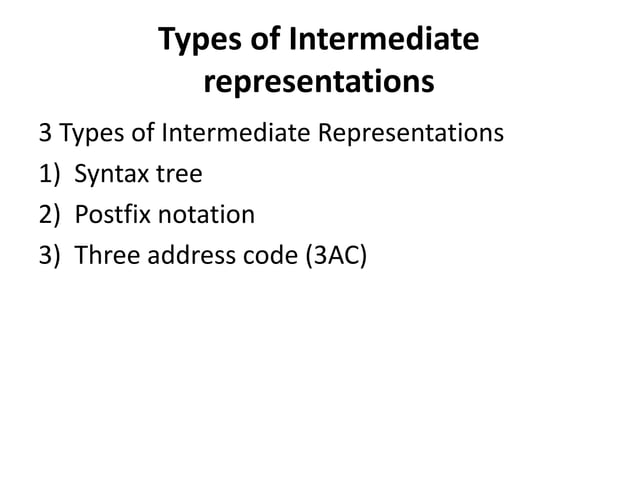 Types of Intermediate representations

3 Types of Intermediate Representations
1) Syntax tree
2) Postfix notation
3) Three address code (3AC)